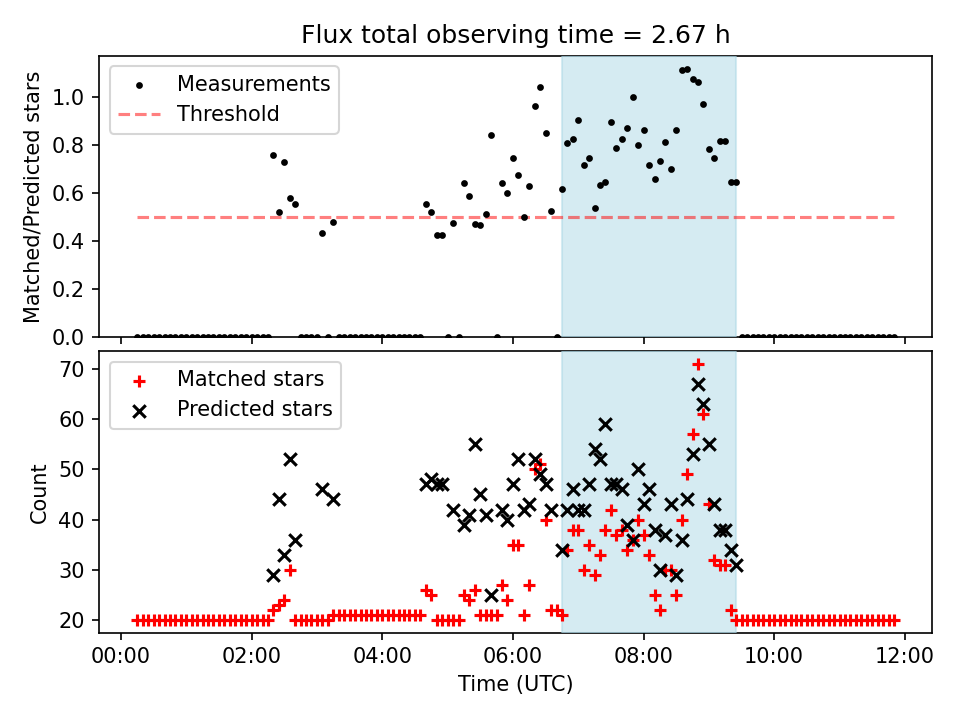 Flux total observing time = 2.67 h

Measurements
Threshold

Matched/Predicted stars
1.0
0.8
0.6
0.4
0.2
0.0

Matched stars
Predicted stars

Count
70
60
50
40
30
20

00:00
02:00
04:00
06:00
08:00
10:00
12:00
Time (UTC)